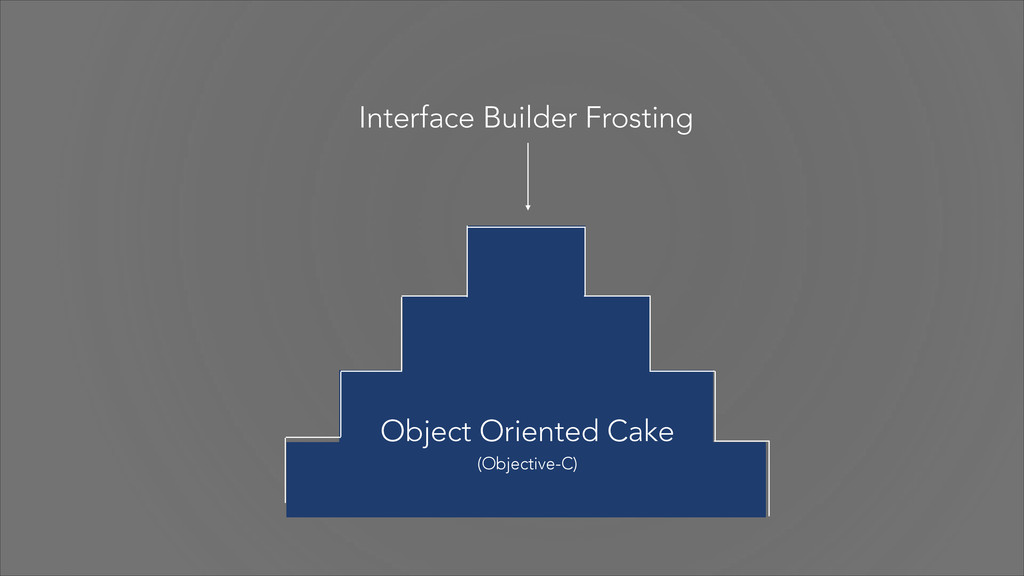 Interface Builder Frosting

Object Oriented Cake

(Objective-C)